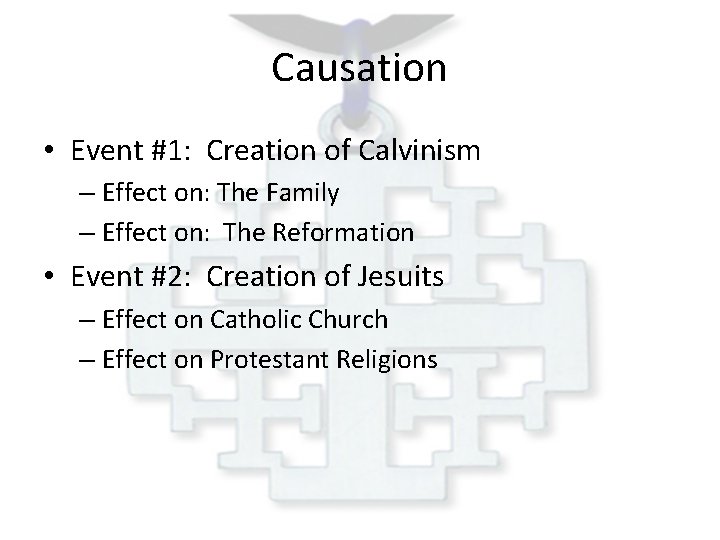 Causation

• Event #1: Creation of Calvinism
– Effect on: The Family
– Effect on: The Reformation
• Event #2: Creation of Jesuits
– Effect on Catholic Church
– Effect on Protestant Religions